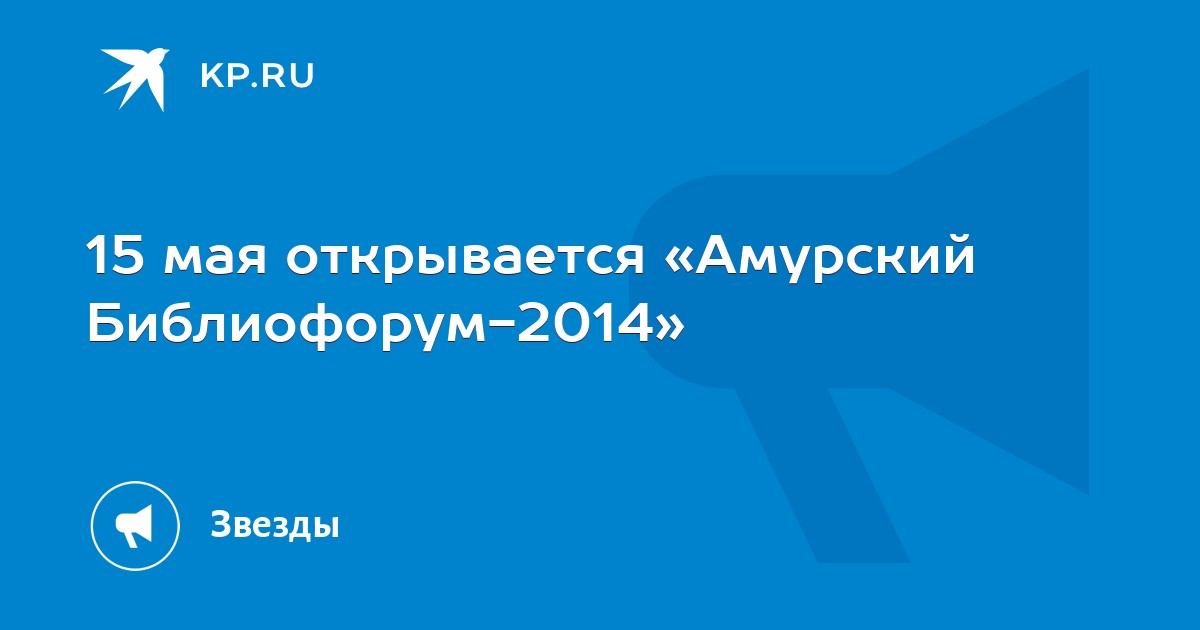 KP.RU

15 мая открывается «Амурский Библиофорум-2014»

Звезды